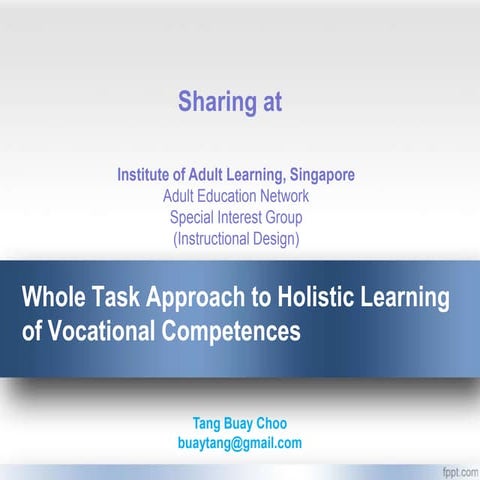 Sharing at

Institute of Adult Learning, Singapore
Adult Education Network
Special Interest Group
(Instructional Design)

Whole Task Approach to Holistic Learning of Vocational Competences

Tang Buay Choo
buaytang@gmail.com

fppt.com